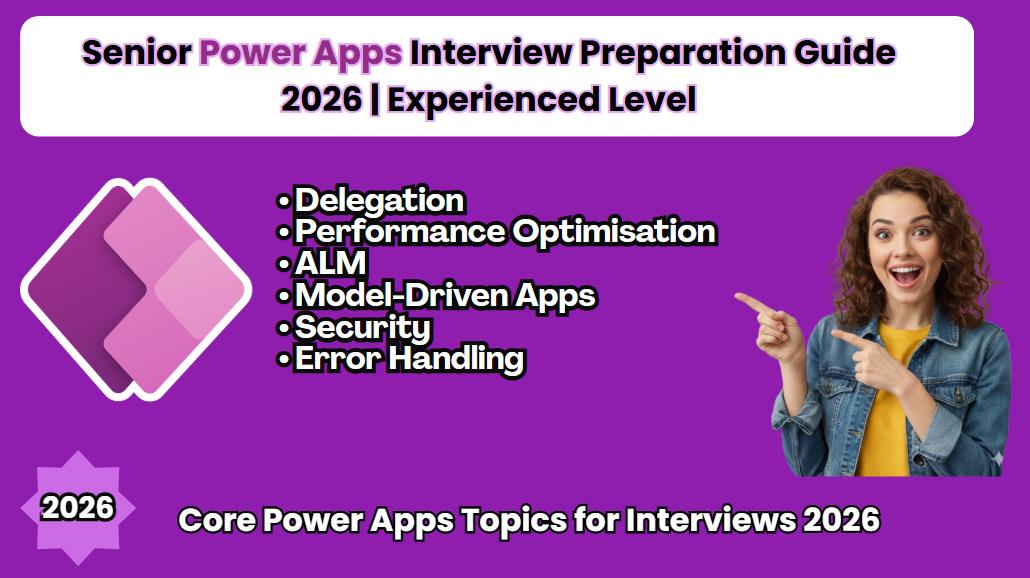 Senior Power Apps Interview Preparation Guide 2026 | Experienced Level

• Delegation
• Performance Optimisation
• ALM
• Model-Driven Apps
• Security
• Error Handling

2026

Core Power Apps Topics for Interviews 2026